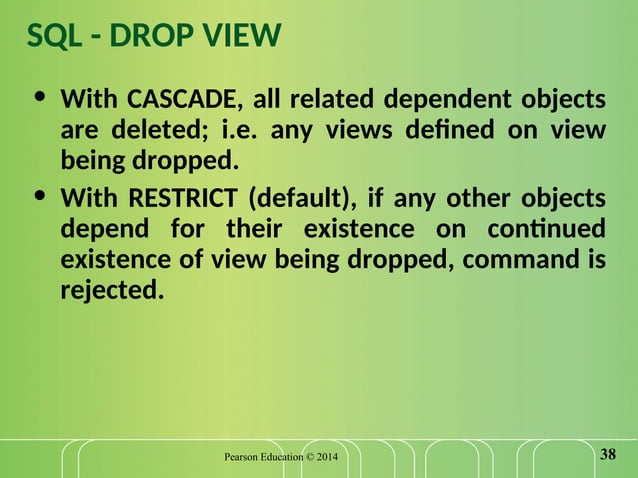 SQL - DROP VIEW

• With CASCADE, all related dependent objects are deleted; i.e. any views defined on view being dropped.

• With RESTRICT (default), if any other objects depend for their existence on continued existence of view being dropped, command is rejected.

Pearson Education © 2014

38